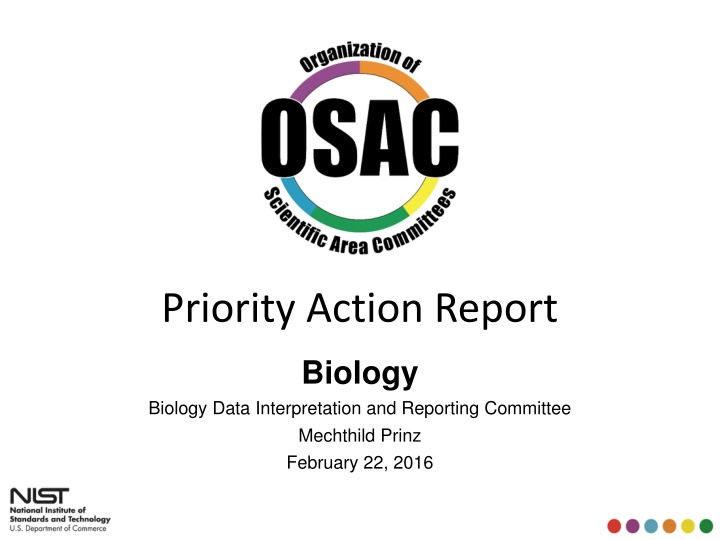 Organization of
OSAC
Scientific Area Committees

Priority Action Report

Biology

Biology Data Interpretation and Reporting Committee
Mechthild Prinz
February 22, 2016

NIST
National Institute of Standards and Technology
U.S. Department of Commerce